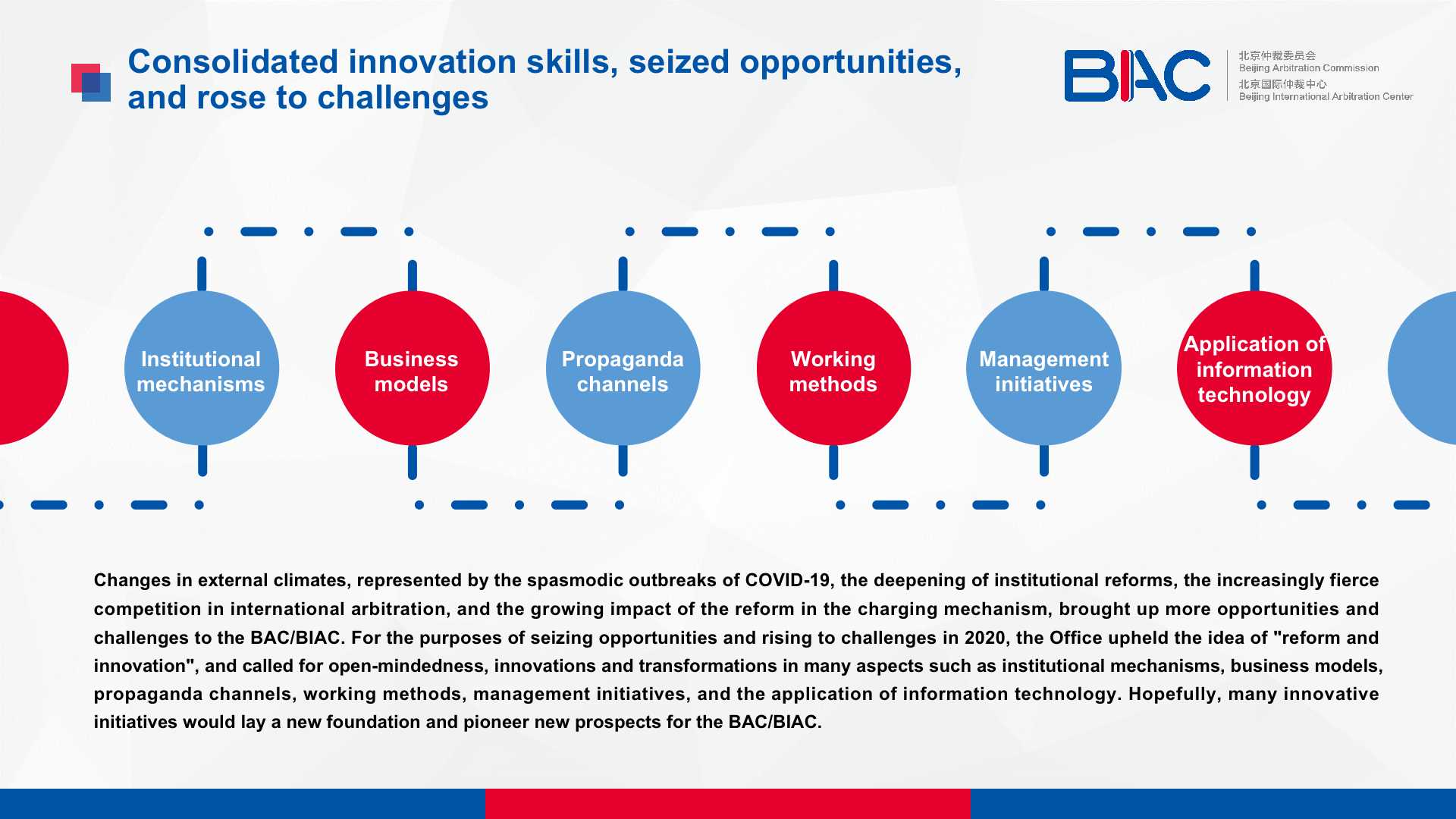 Consolidated innovation skills, seized opportunities, and rose to challenges

BIAC 北京仲裁委员会 Beijing Arbitration Commission 北京国际仲裁中心 Beijing International Arbitration Center

Institutional mechanisms

Business models

Propaganda channels

Working methods

Management initiatives

Application of information technology

Changes in external climates, represented by the spasmodic outbreaks of COVID-19, the deepening of institutional reforms, the increasingly fierce competition in international arbitration, and the growing impact of the reform in the charging mechanism, brought up more opportunities and challenges to the BAC/BIAC. For the purposes of seizing opportunities and rising to challenges in 2020, the Office upheld the idea of "reform and innovation", and called for open-mindedness, innovations and transformations in many aspects such as institutional mechanisms, business models, propaganda channels, working methods, management initiatives, and the application of information technology. Hopefully, many innovative initiatives would lay a new foundation and pioneer new prospects for the BAC/BIAC.